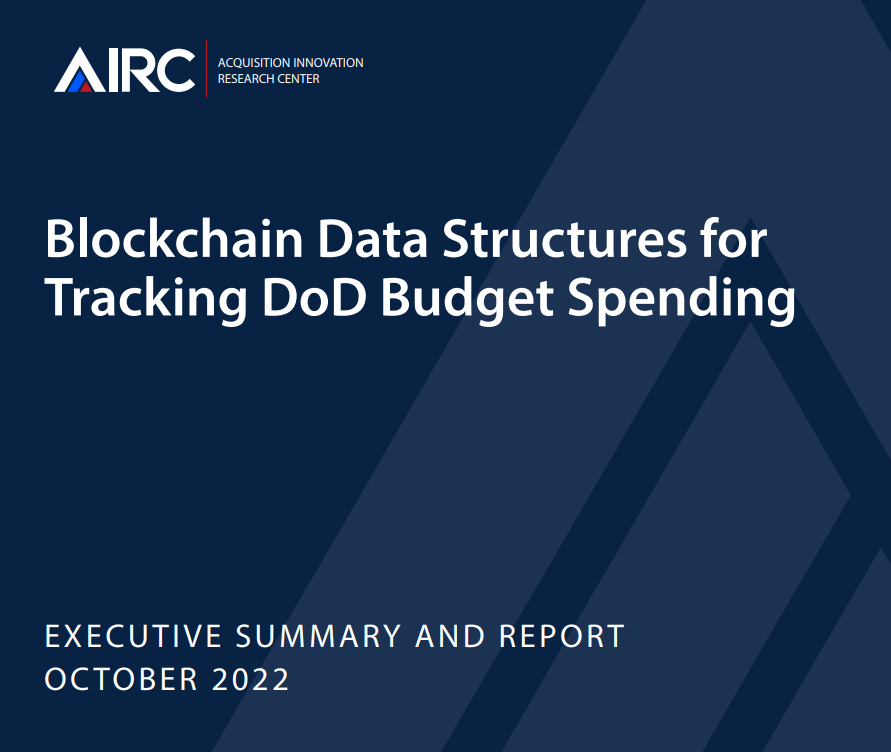 AIRC
ACQUISITION INNOVATION RESEARCH CENTER

Blockchain Data Structures for Tracking DoD Budget Spending

EXECUTIVE SUMMARY AND REPORT
OCTOBER 2022